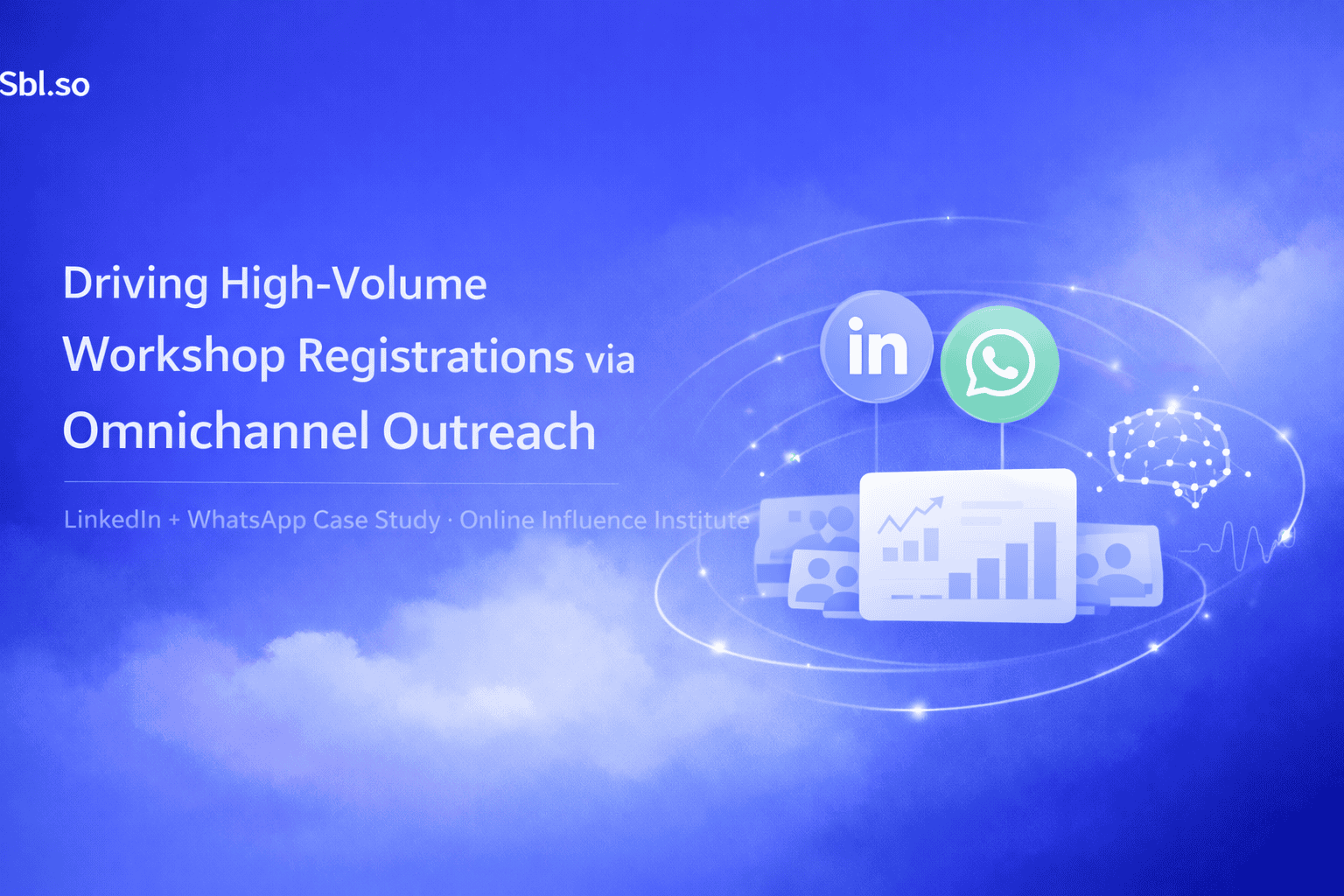 Sbl.so

Driving High-Volume Workshop Registrations via Omnichannel Outreach

LinkedIn + WhatsApp Case Study · Online Influence Institute

in